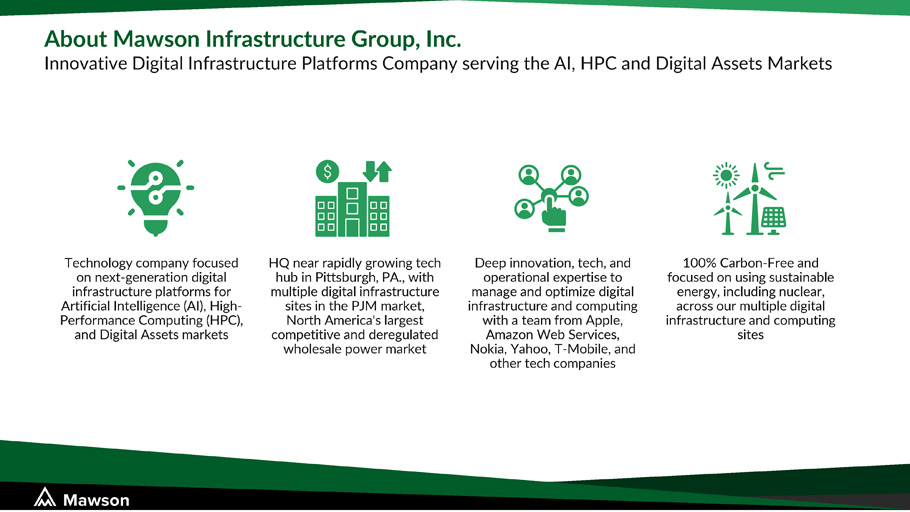 About Mawson Infrastructure Group, Inc.
Innovative Digital Infrastructure Platforms Company serving the AI, HPC and Digital Assets Markets

Technology company focused on next-generation digital infrastructure platforms for Artificial Intelligence (AI), High-Performance Computing (HPC), and Digital Assets markets

HQ near rapidly growing tech hub in Pittsburgh, PA., with multiple digital infrastructure sites in the PJM market, North America's largest competitive and deregulated wholesale power market

Deep innovation, tech, and operational expertise to manage and optimize digital infrastructure and computing with a team from Apple, Amazon Web Services, Nokia, Yahoo, T-Mobile, and other tech companies

100% Carbon-Free and focused on using sustainable energy, including nuclear, across our multiple digital infrastructure and computing sites

Mawson